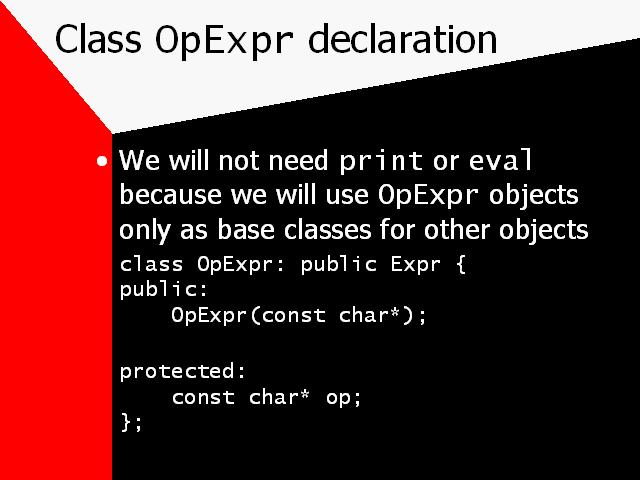 Class OpExpr declaration

• We will not need print or eval because we will use OpExpr objects only as base classes for other objects

class OpExpr: public Expr {
public:
    OpExpr(const char*);

protected:
    const char* op;
};